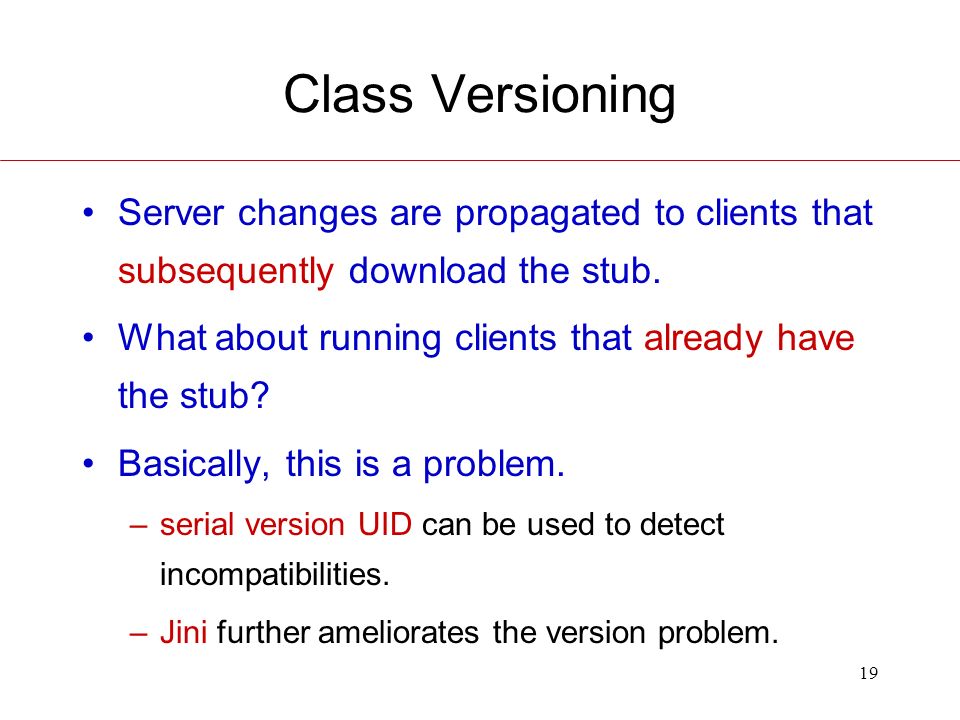 Class Versioning

• Server changes are propagated to clients that subsequently download the stub.

• What about running clients that already have the stub?

• Basically, this is a problem.

– serial version UID can be used to detect incompatibilities.

– Jini further ameliorates the version problem.

19